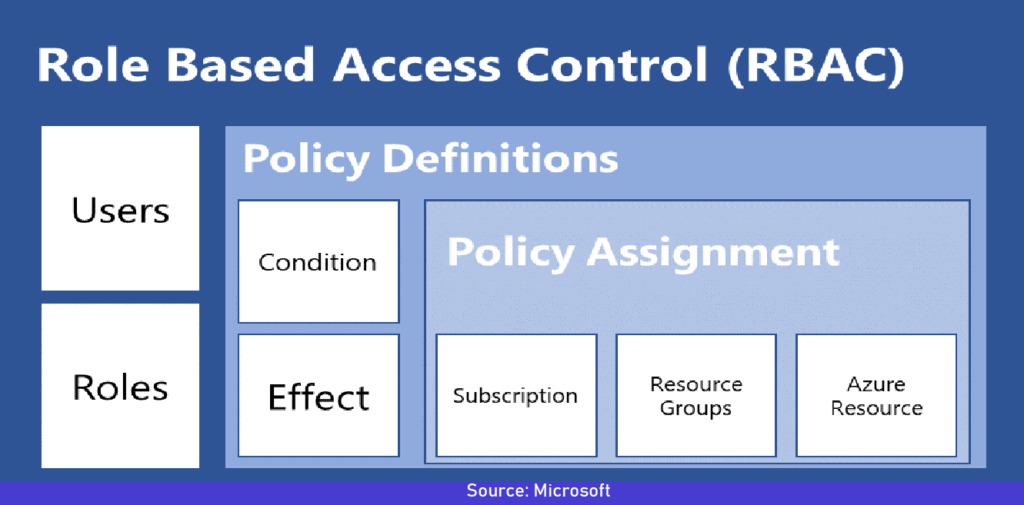 Role Based Access Control (RBAC)

Users

Roles

Policy Definitions

Condition

Effect

Policy Assignment

Subscription

Resource Groups

Azure Resource

Source: Microsoft